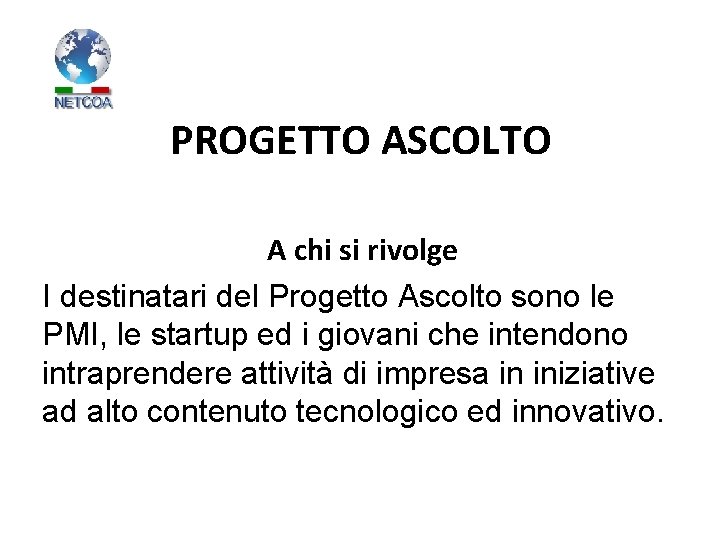 NETCOA

PROGETTO ASCOLTO

A chi si rivolge

I destinatari del Progetto Ascolto sono le PMI, le startup ed i giovani che intendono intraprendere attività di impresa in iniziative ad alto contenuto tecnologico ed innovativo.